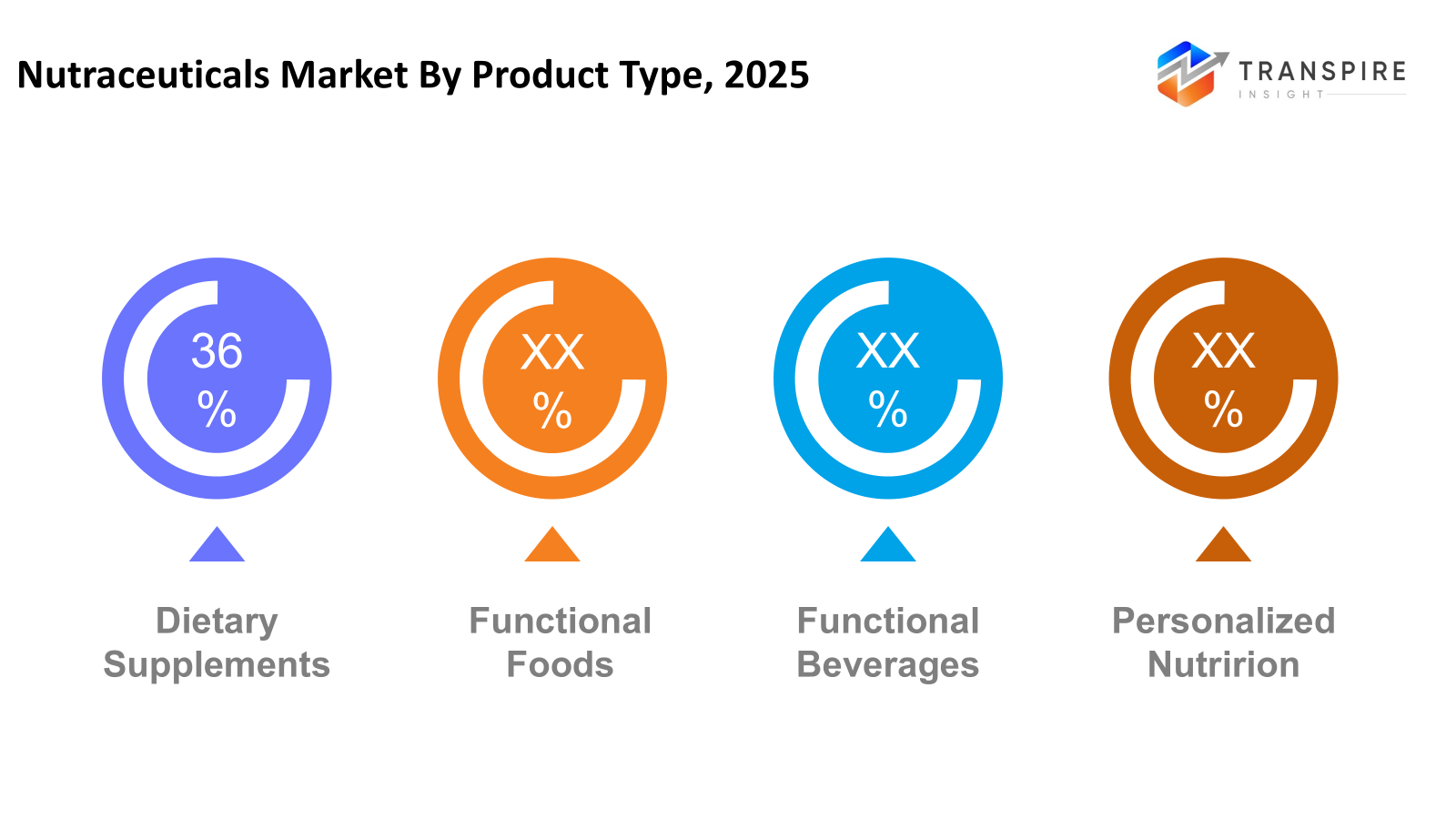 Nutraceuticals Market By Product Type, 2025

TRANSPIRE
INSIGHT

36 %

XX %

XX %

XX %

Dietary Supplements

Functional Foods

Functional Beverages

Personalized Nutririon